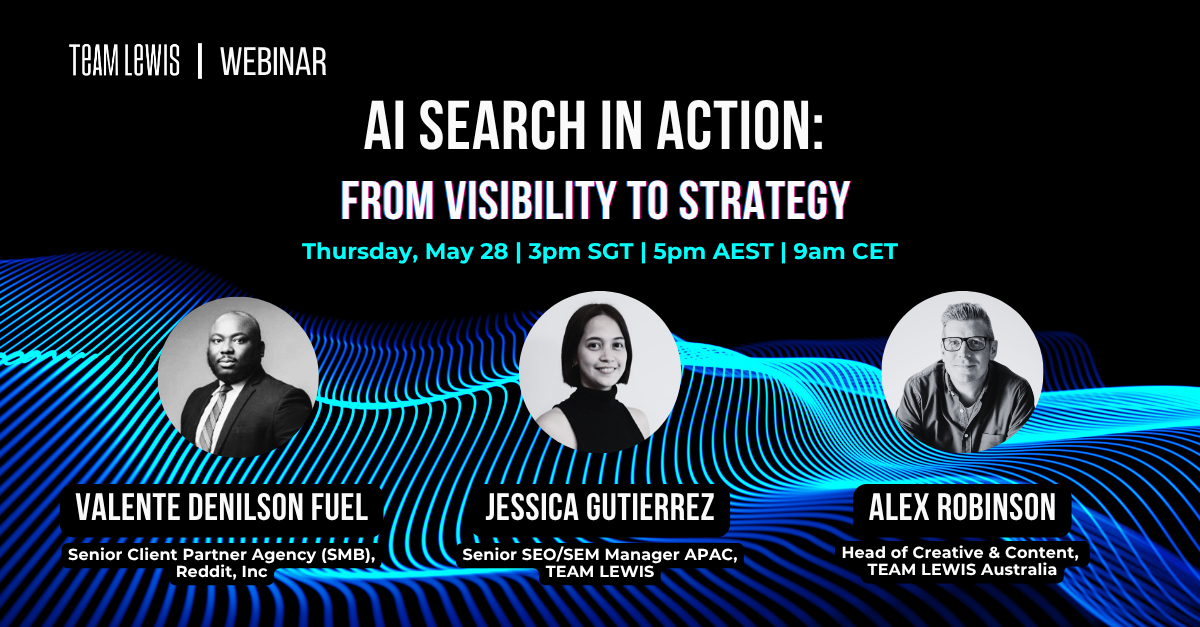 TEAM LEWIS | WEBINAR

AI SEARCH IN ACTION:

FROM VISIBILITY TO STRATEGY

Thursday, May 28 | 3pm SGT | 5pm AEST | 9am CET

VALENTE DENILSON FUEL

Senior Client Partner Agency (SMB), Reddit, Inc

JESSICA GUTIERREZ

Senior SEO/SEM Manager APAC, TEAM LEWIS

ALEX ROBINSON

Head of Creative & Content, TEAM LEWIS Australia